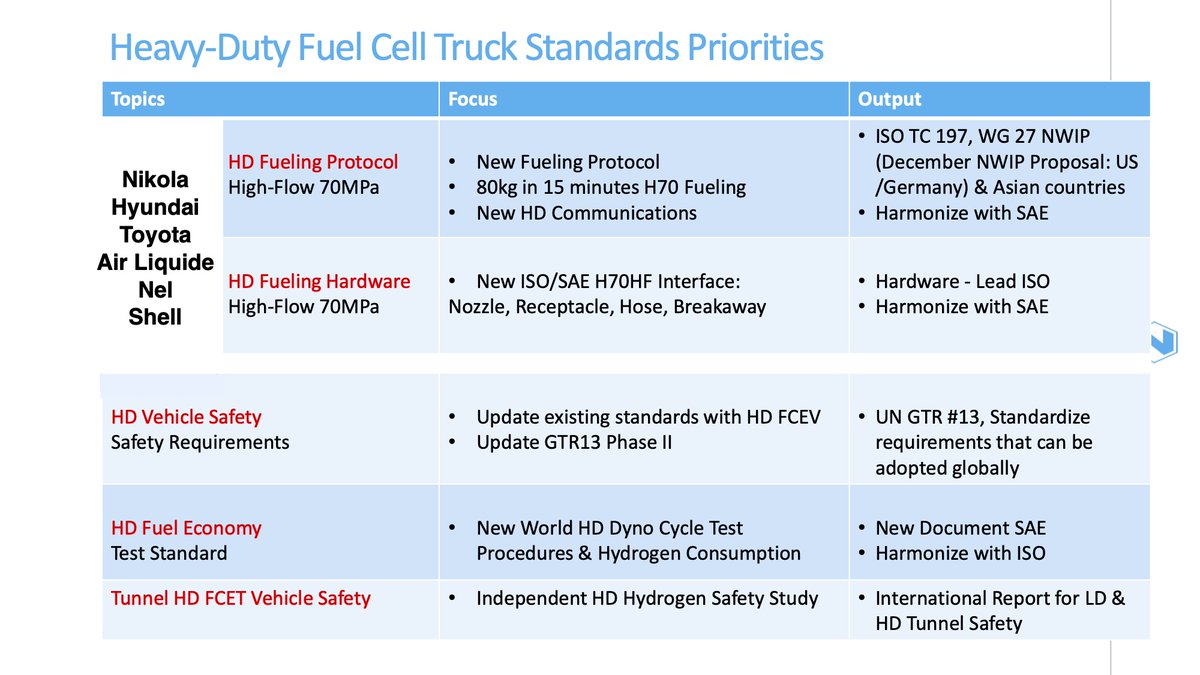 Heavy-Duty Fuel Cell Truck Standards Priorities

| Topics | | Focus | Output |
|---|---|---|---|
| Nikola Hyundai Toyota Air Liquide Nel Shell | HD Fueling Protocol High-Flow 70MPa | • New Fueling Protocol • 80kg in 15 minutes H70 Fueling • New HD Communications | • ISO TC 197, WG 27 NWIP (December NWIP Proposal: US /Germany) & Asian countries • Harmonize with SAE |
| | HD Fueling Hardware High-Flow 70MPa | • New ISO/SAE H70HF Interface: Nozzle, Receptacle, Hose, Breakaway | • Hardware - Lead ISO • Harmonize with SAE |
| HD Vehicle Safety Safety Requirements | | • Update existing standards with HD FCEV • Update GTR13 Phase II | • UN GTR #13, Standardize requirements that can be adopted globally |
| HD Fuel Economy Test Standard | | • New World HD Dyno Cycle Test Procedures & Hydrogen Consumption | • New Document SAE • Harmonize with ISO |
| Tunnel HD FCET Vehicle Safety | | • Independent HD Hydrogen Safety Study | • International Report for LD & HD Tunnel Safety |